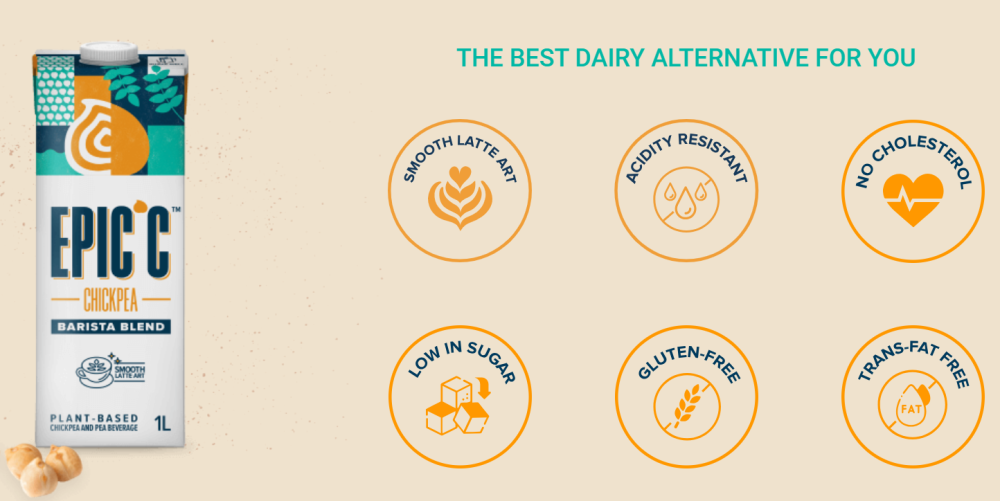 EPIC C™
CHICKPEA
BARISTA BLEND
SMOOTH LATTE ART
PLANT-BASED
CHICKPEA AND PEA BEVERAGE
1L

THE BEST DAIRY ALTERNATIVE FOR YOU

SMOOTH LATTE ART

ACIDITY RESISTANT

NO CHOLESTEROL

LOW IN SUGAR

GLUTEN-FREE

TRANS-FAT FREE

FAT